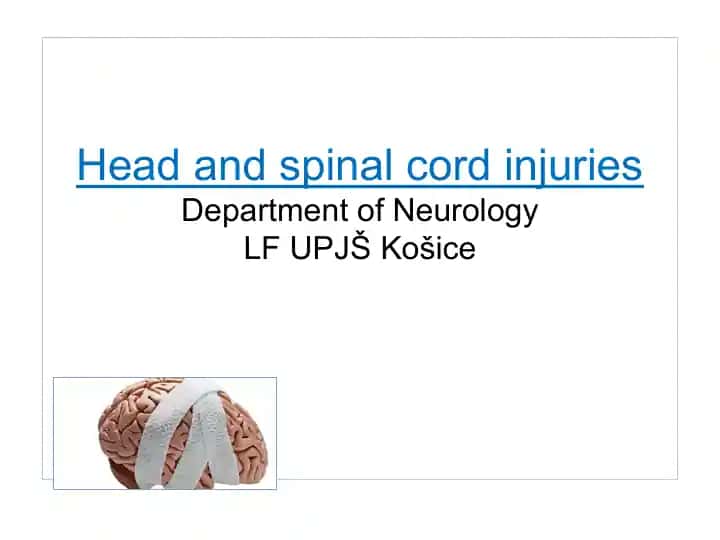 Head and spinal cord injuries
Department of Neurology
LF UPJŠ Košice